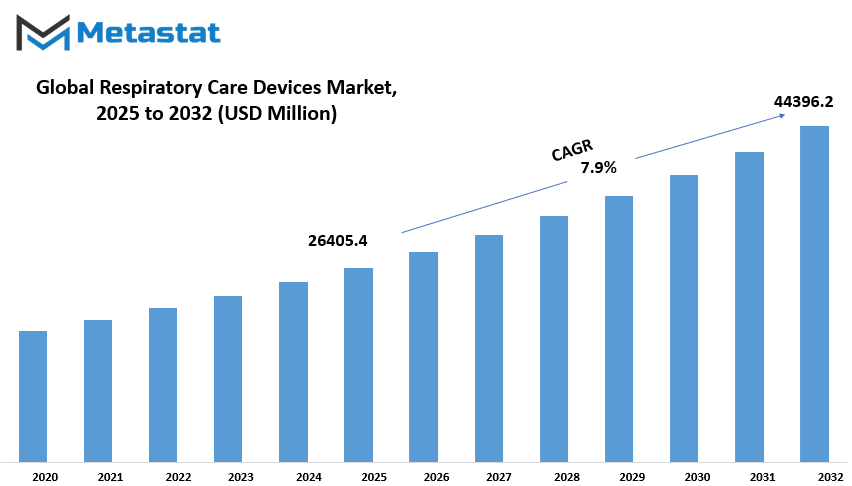 Metastat

Global Respiratory Care Devices Market, 2025 to 2032 (USD Million)

44396.2

CAGR 7.9%

26405.4

2020 2021 2022 2023 2024 2025 2026 2027 2028 2029 2030 2031 2032